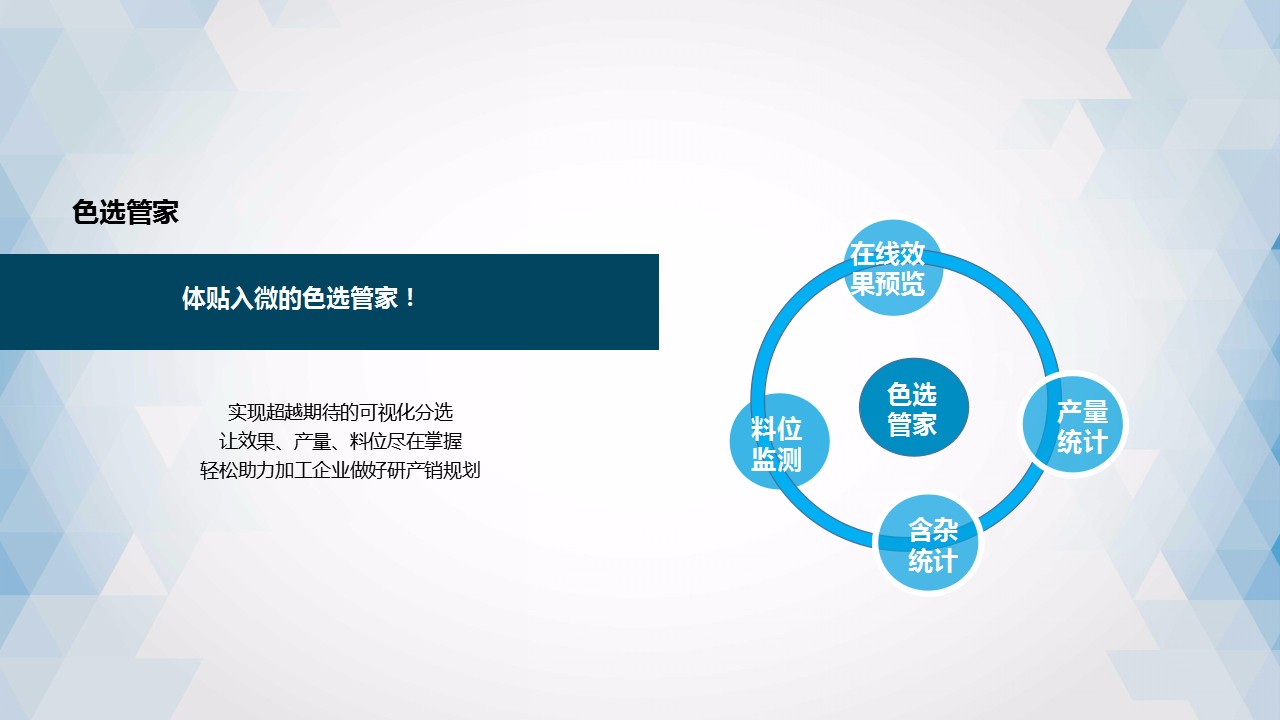 色选管家

体贴入微的色选管家！

实现超越期待的可视化分选
让效果、产量、料位尽在掌握
轻松助力加工企业做好研产销规划

在线效果预览

色选管家

料位监测

产量统计

含杂统计